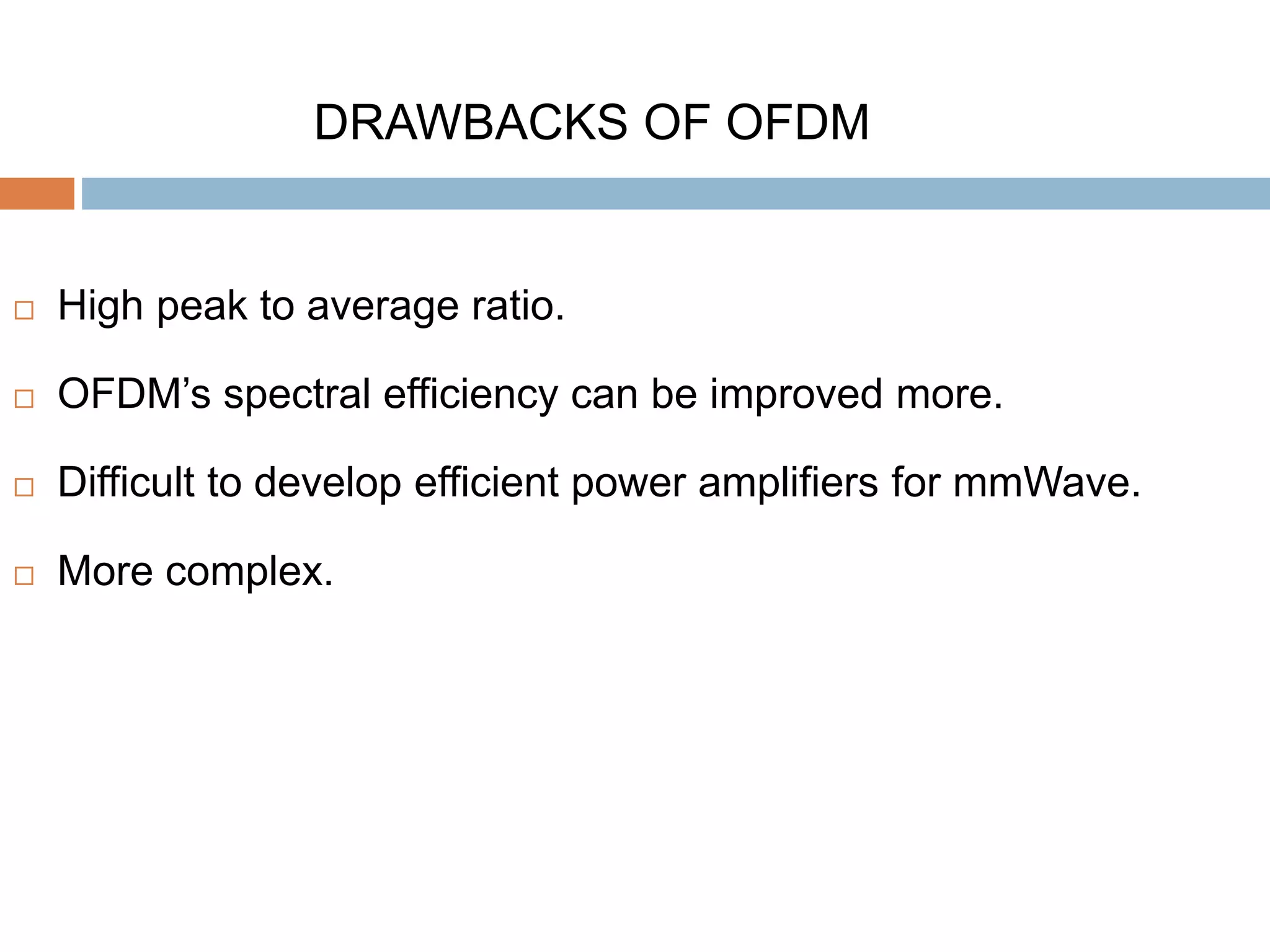 DRAWBACKS OF OFDM

□ High peak to average ratio.

□ OFDM’s spectral efficiency can be improved more.

□ Difficult to develop efficient power amplifiers for mmWave.

□ More complex.